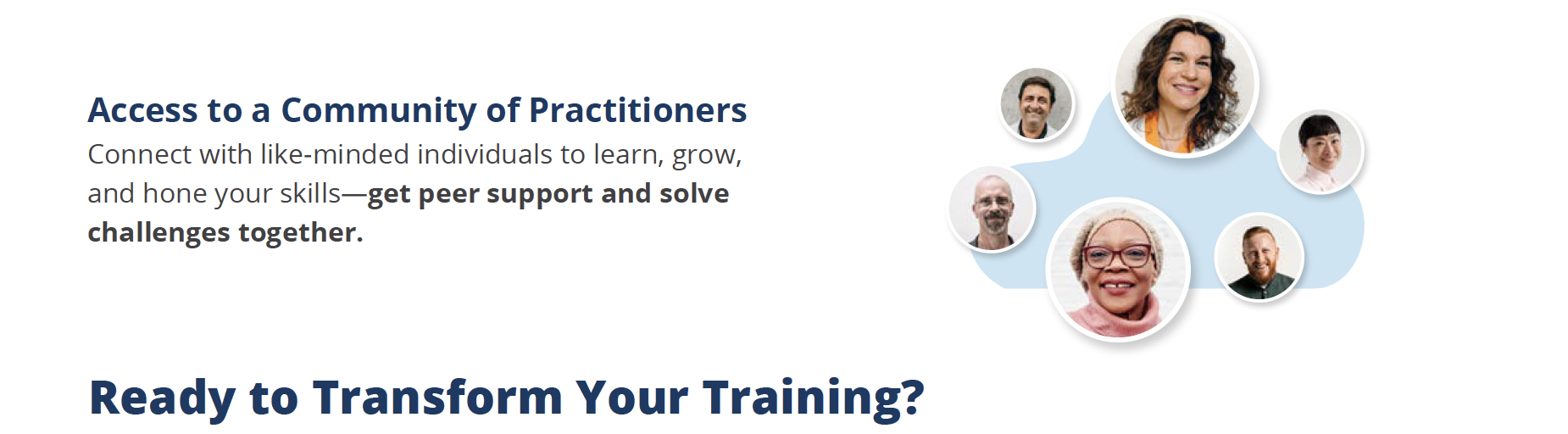 Access to a Community of Practitioners
Connect with like-minded individuals to learn, grow, and hone your skills—get peer support and solve challenges together.

Ready to Transform Your Training?